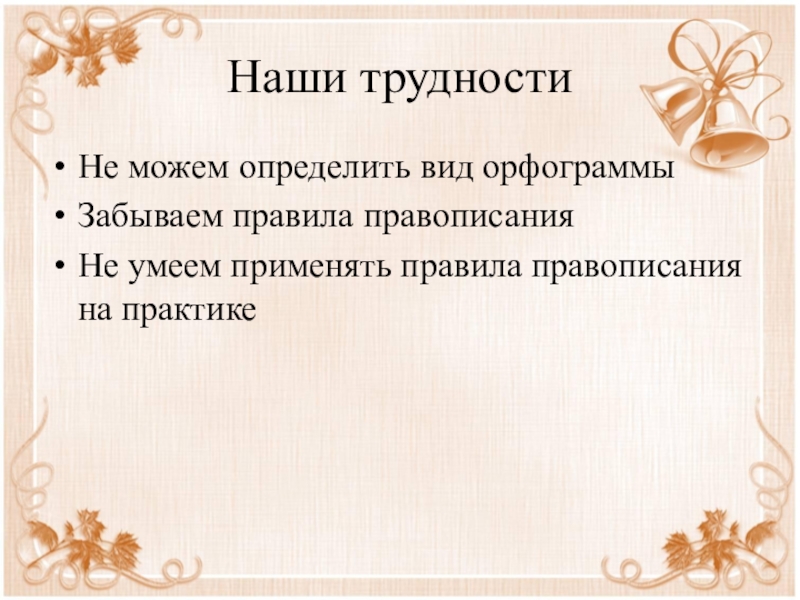 Наши трудности

• Не можем определить вид орфограммы
• Забываем правила правописания
• Не умеем применять правила правописания на практике